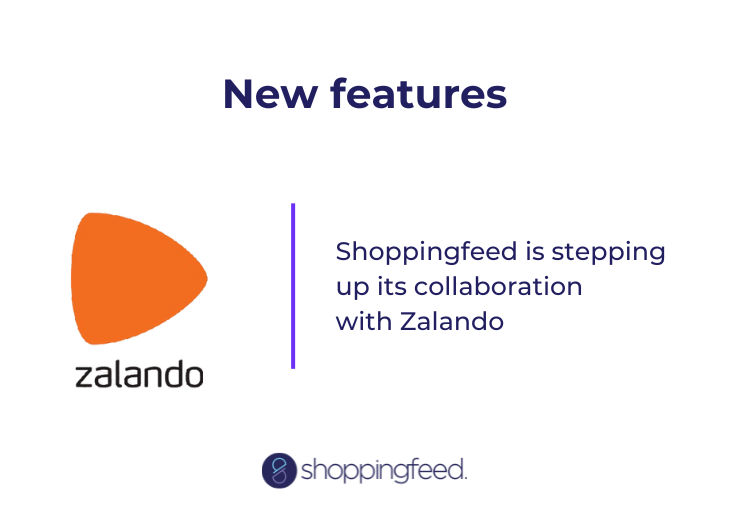 New features

zalando

Shoppingfeed is stepping up its collaboration with Zalando

shoppingfeed.